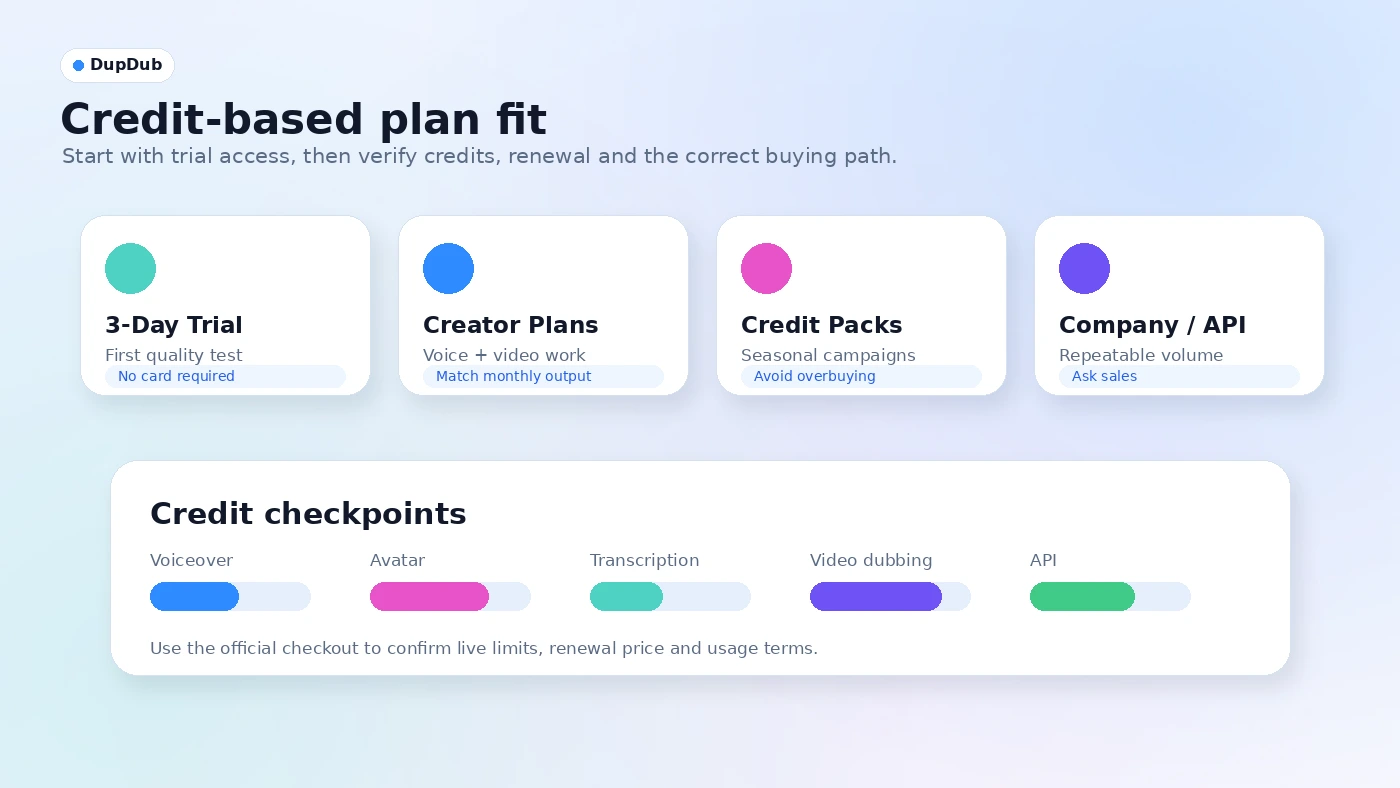 DupDub

Credit-based plan fit

Start with trial access, then verify credits, renewal and the correct buying path.

3-Day Trial
First quality test
No card required

Creator Plans
Voice + video work
Match monthly output

Credit Packs
Seasonal campaigns
Avoid overbuying

Company / API
Repeatable volume
Ask sales

Credit checkpoints

Voiceover

Avatar

Transcription

Video dubbing

API

Use the official checkout to confirm live limits, renewal price and usage terms.